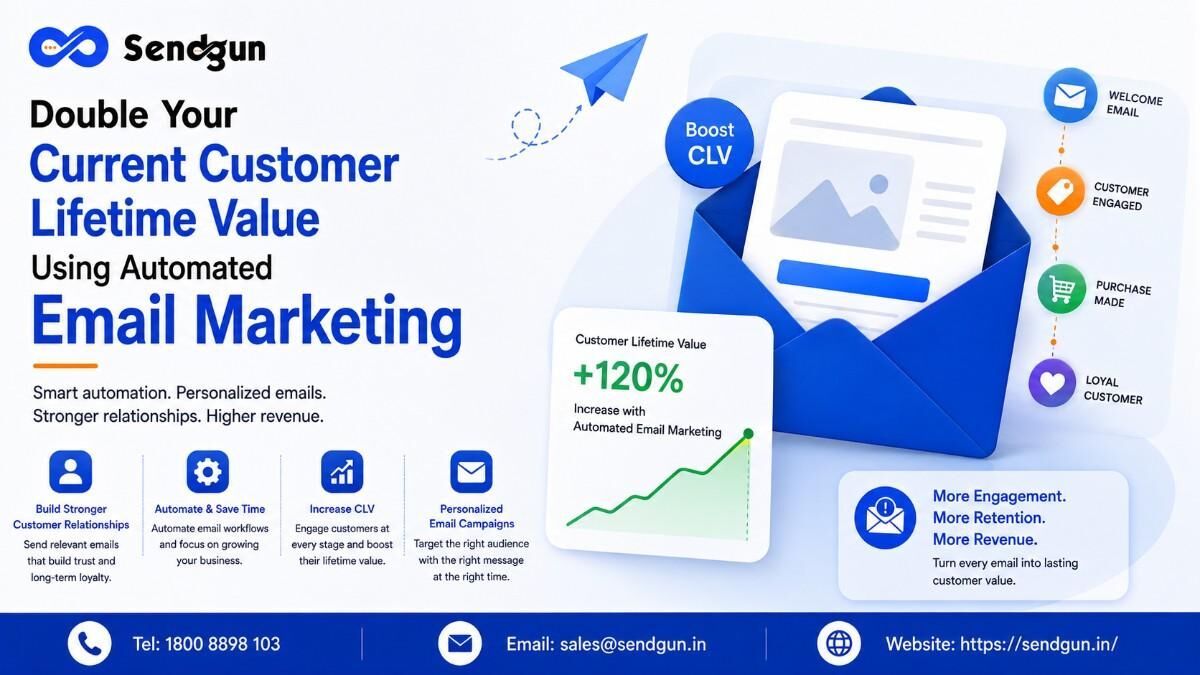 Sendgun

Double Your Current Customer Lifetime Value Using Automated Email Marketing

Smart automation. Personalized emails. Stronger relationships. Higher revenue.

Build Stronger Customer Relationships
Send relevant emails that build trust and long-term loyalty.

Automate & Save Time
Automate email workflows and focus on growing your business.

Increase CLV
Engage customers at every stage and boost their lifetime value.

Personalized Email Campaigns
Target the right audience with the right message at the right time.

Boost CLV

Customer Lifetime Value
+120%
Increase with Automated Email Marketing

WELCOME EMAIL
CUSTOMER ENGAGED
PURCHASE MADE
LOYAL CUSTOMER

More Engagement.
More Retention.
More Revenue.
Turn every email into lasting customer value.

Tel: 1800 8898 103
Email: sales@sendgun.in
Website: https://sendgun.in/